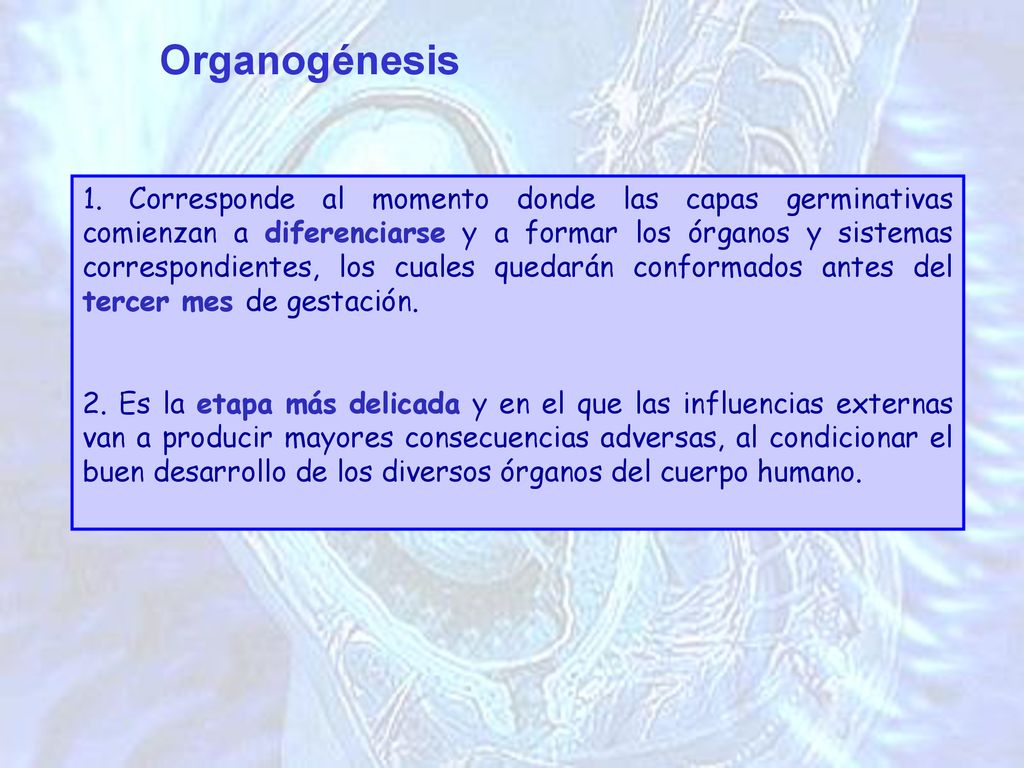 Organogénesis

1. Corresponde al momento donde las capas germinativas comienzan a diferenciarse y a formar los órganos y sistemas correspondientes, los cuales quedarán conformados antes del tercer mes de gestación.

2. Es la etapa más delicada y en el que las influencias externas van a producir mayores consecuencias adversas, al condicionar el buen desarrollo de los diversos órganos del cuerpo humano.